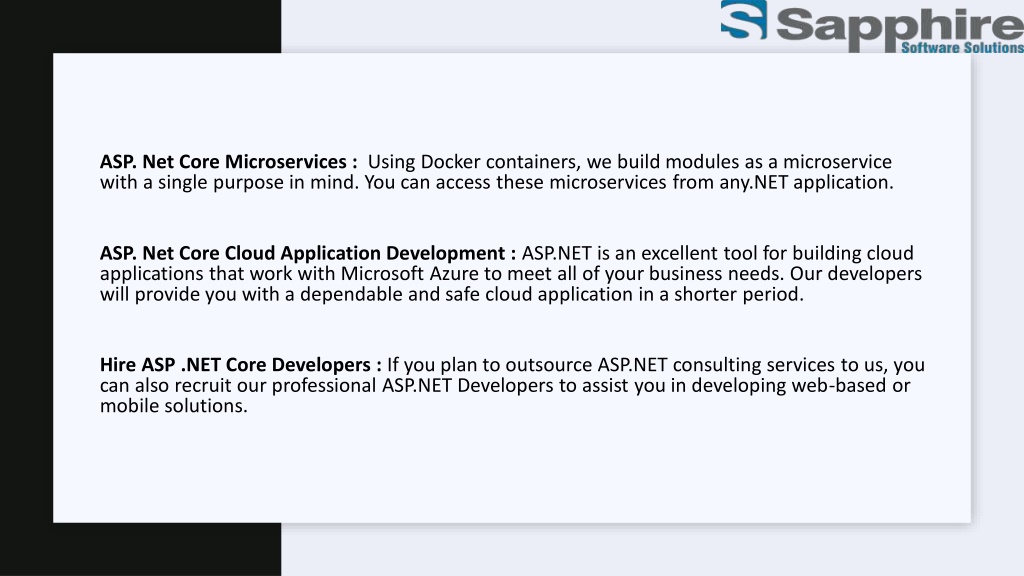 Sapphire
Software Solutions

ASP. Net Core Microservices : Using Docker containers, we build modules as a microservice with a single purpose in mind. You can access these microservices from any.NET application.

ASP. Net Core Cloud Application Development : ASP.NET is an excellent tool for building cloud applications that work with Microsoft Azure to meet all of your business needs. Our developers will provide you with a dependable and safe cloud application in a shorter period.

Hire ASP .NET Core Developers : If you plan to outsource ASP.NET consulting services to us, you can also recruit our professional ASP.NET Developers to assist you in developing web-based or mobile solutions.